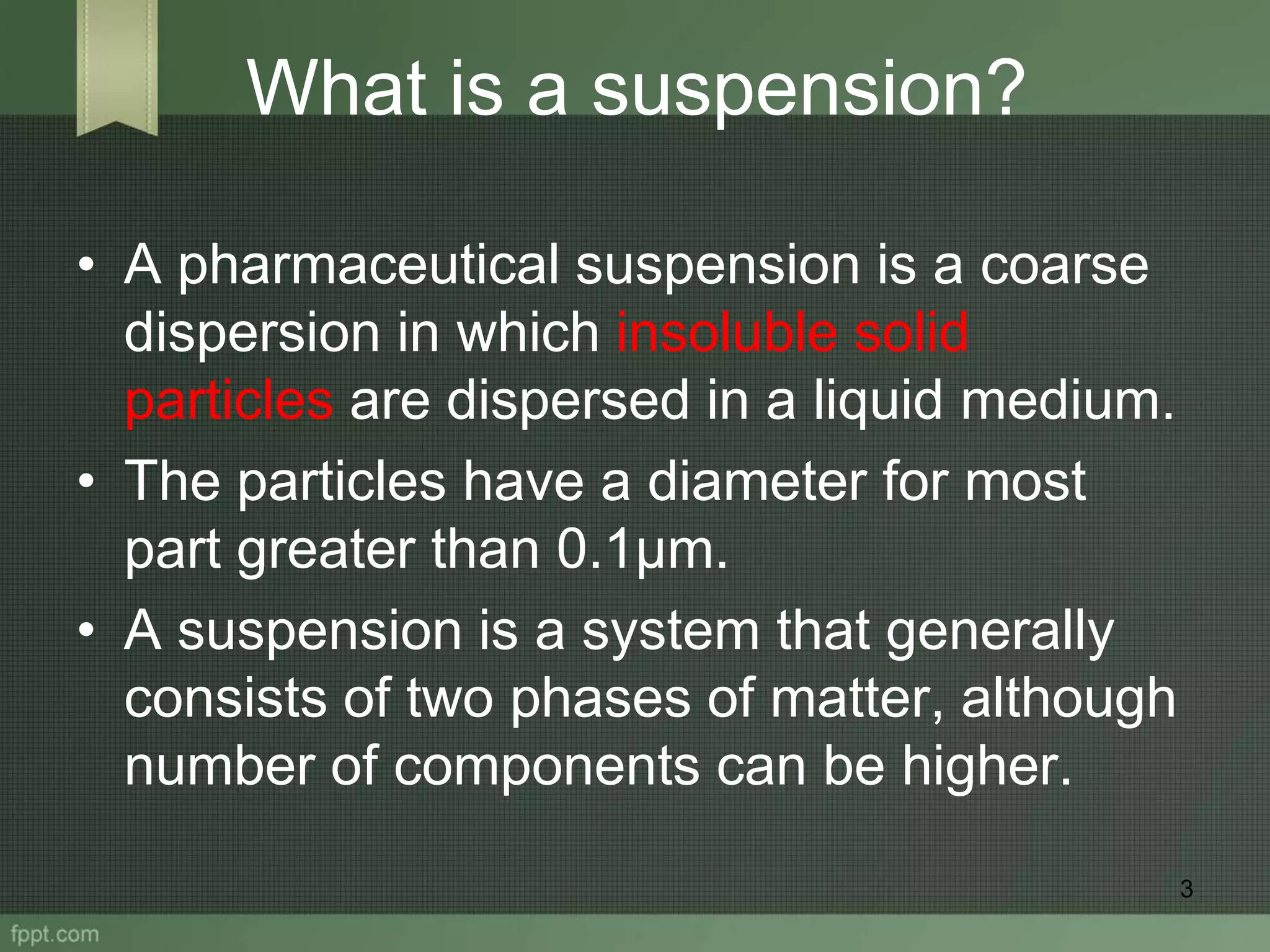 What is a suspension?

• A pharmaceutical suspension is a coarse dispersion in which insoluble solid particles are dispersed in a liquid medium.
• The particles have a diameter for most part greater than 0.1μm.
• A suspension is a system that generally consists of two phases of matter, although number of components can be higher.

3

fppt.com